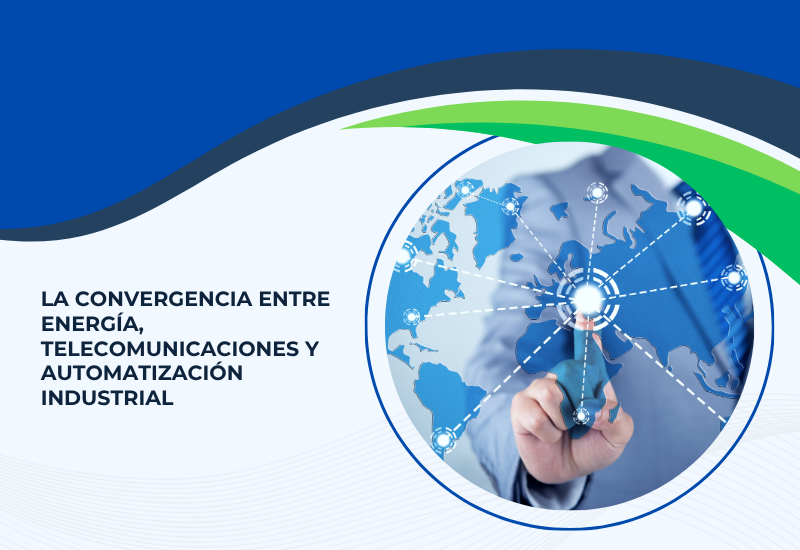 LA CONVERGENCIA ENTRE ENERGÍA, TELECOMUNICACIONES Y AUTOMATIZACIÓN INDUSTRIAL